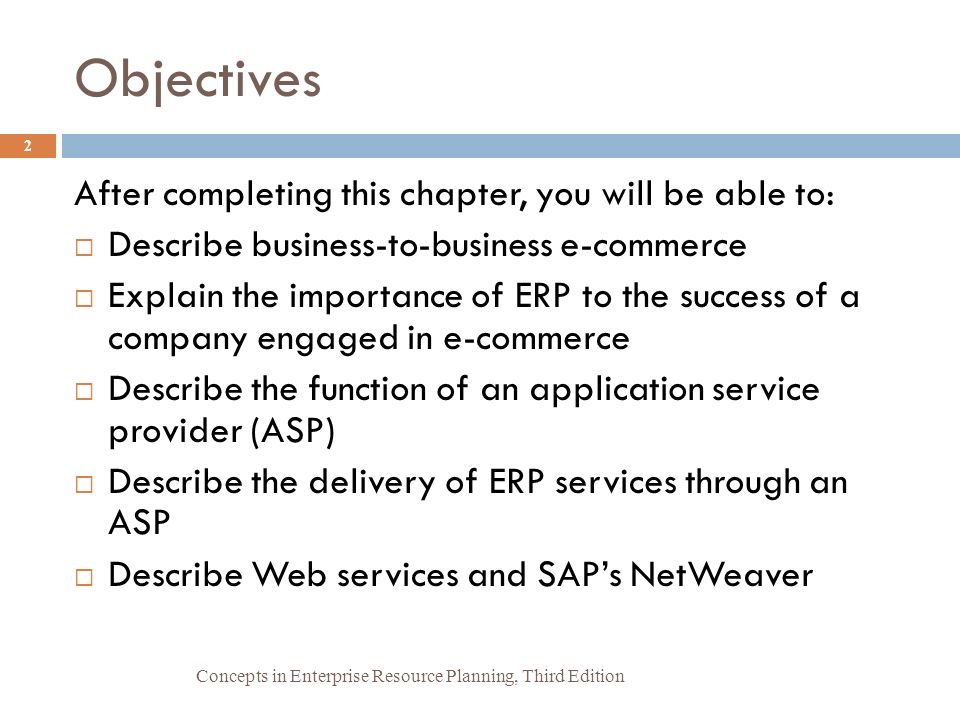 Objectives

2

After completing this chapter, you will be able to:

□ Describe business-to-business e-commerce

□ Explain the importance of ERP to the success of a company engaged in e-commerce

□ Describe the function of an application service provider (ASP)

□ Describe the delivery of ERP services through an ASP

□ Describe Web services and SAP's NetWeaver

Concepts in Enterprise Resource Planning, Third Edition